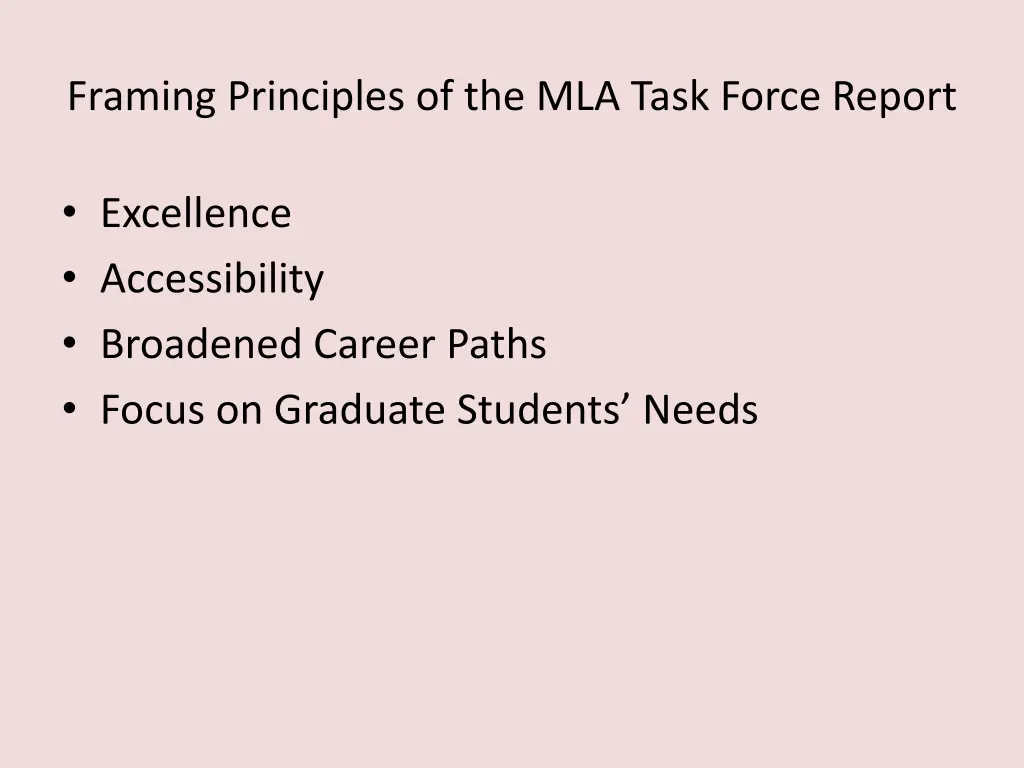 Framing Principles of the MLA Task Force Report

• Excellence
• Accessibility
• Broadened Career Paths
• Focus on Graduate Students’ Needs